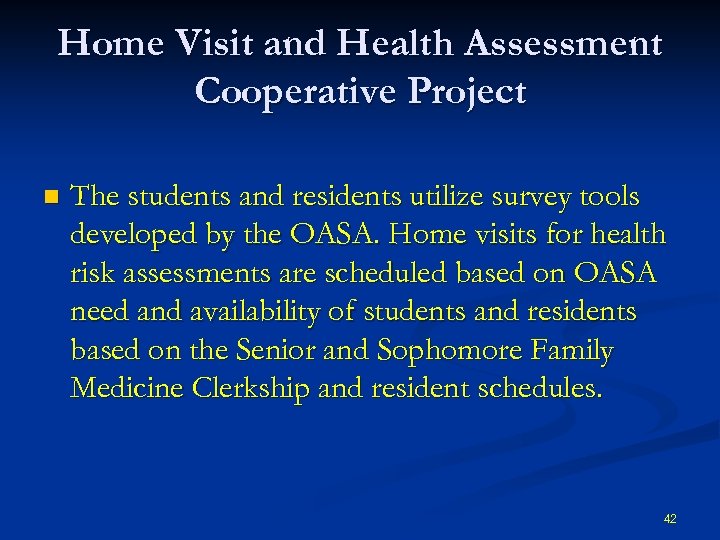 Home Visit and Health Assessment Cooperative Project

The students and residents utilize survey tools developed by the OASA. Home visits for health risk assessments are scheduled based on OASA need and availability of students and residents based on the Senior and Sophomore Family Medicine Clerkship and resident schedules.

42